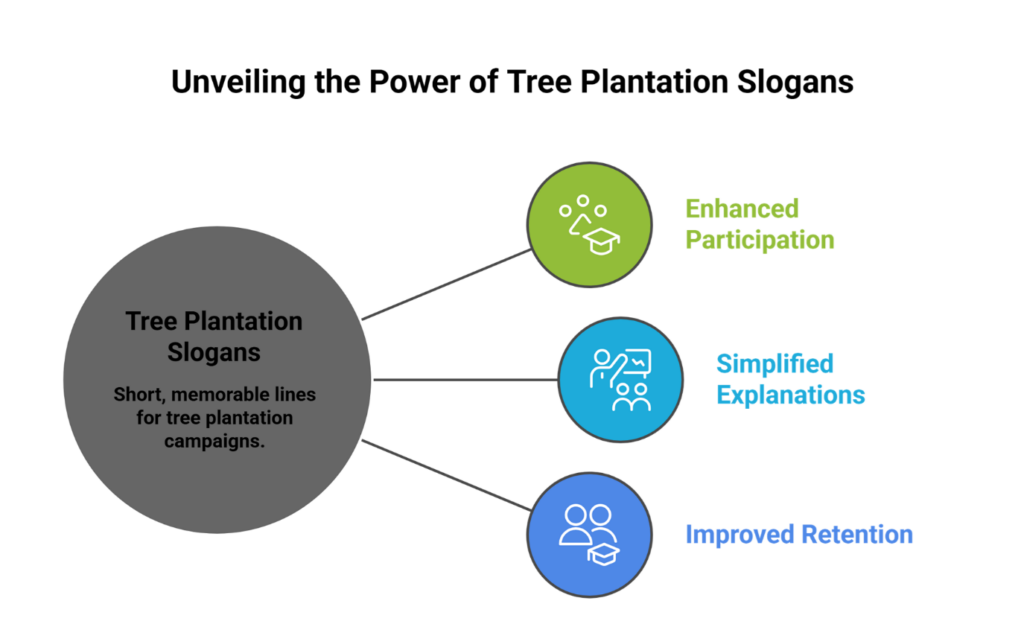 Unveiling the Power of Tree Plantation Slogans

Tree Plantation Slogans

Short, memorable lines for tree plantation campaigns.

Enhanced Participation

Simplified Explanations

Improved Retention